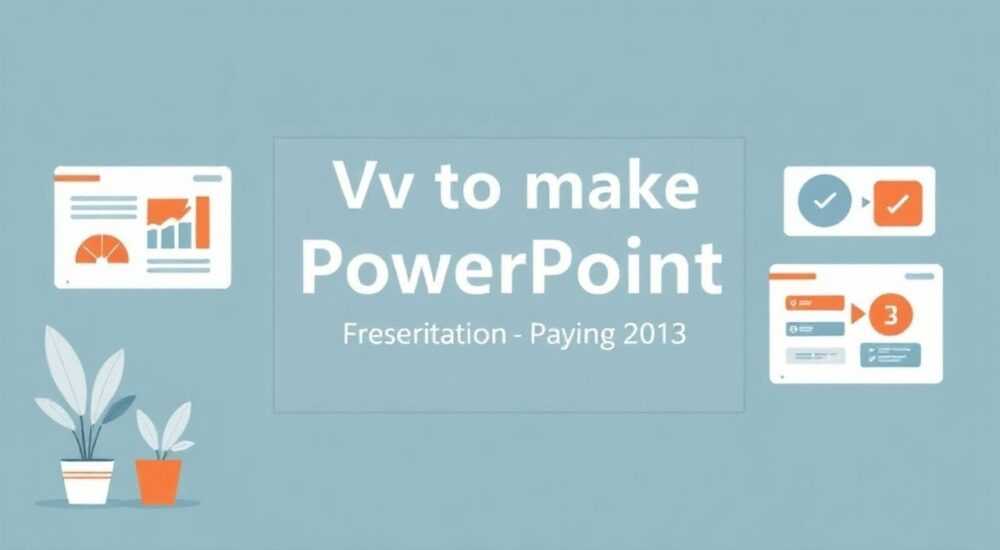 Vv to make PowerPoint

Freseritation - Paying 2013

3